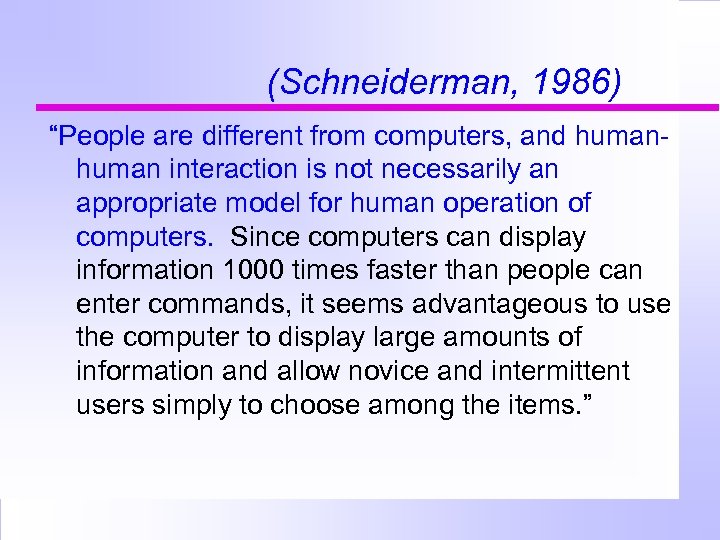 (Schneiderman, 1986)

“People are different from computers, and human-human interaction is not necessarily an appropriate model for human operation of computers. Since computers can display information 1000 times faster than people can enter commands, it seems advantageous to use the computer to display large amounts of information and allow novice and intermittent users simply to choose among the items.”